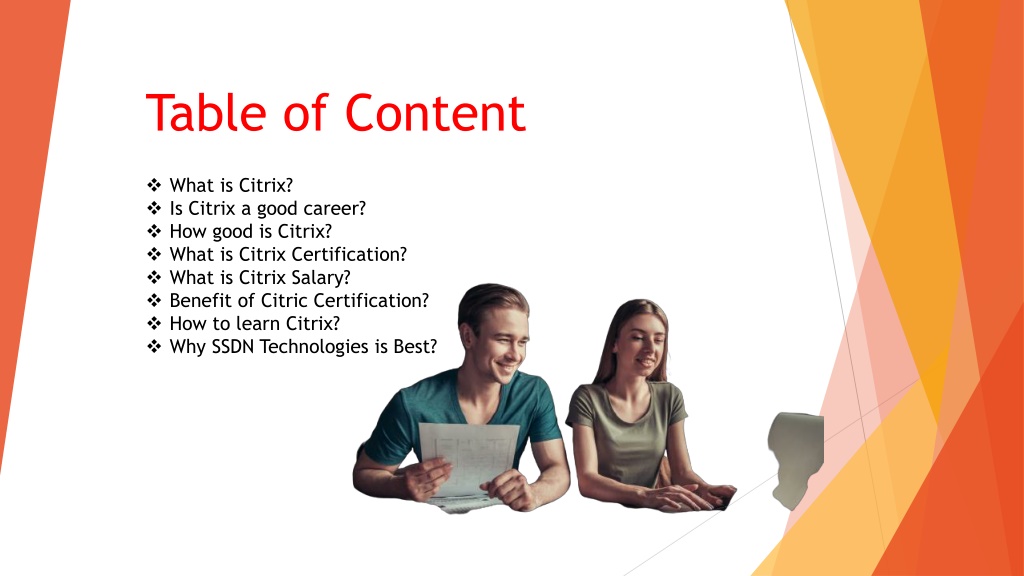 Table of Content

❖ What is Citrix?
❖ Is Citrix a good career?
❖ How good is Citrix?
❖ What is Citrix Certification?
❖ What is Citrix Salary?
❖ Benefit of Citric Certification?
❖ How to learn Citrix?
❖ Why SSDN Technologies is Best?